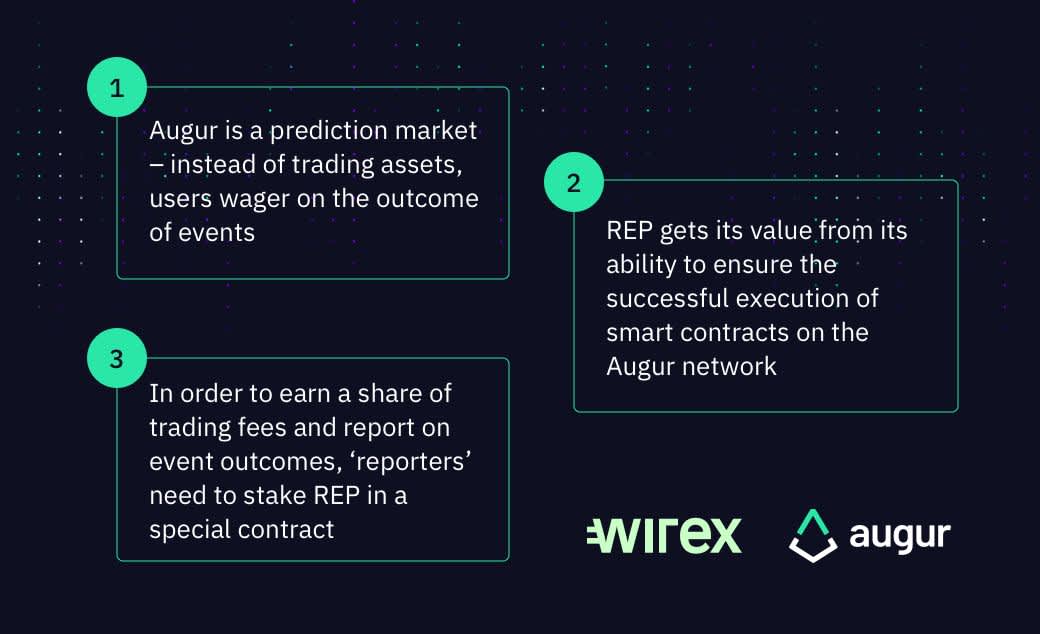 1

Augur is a prediction market – instead of trading assets, users wager on the outcome of events

2

REP gets its value from its ability to ensure the successful execution of smart contracts on the Augur network

3

In order to earn a share of trading fees and report on event outcomes, ‘reporters’ need to stake REP in a special contract

wirex augur